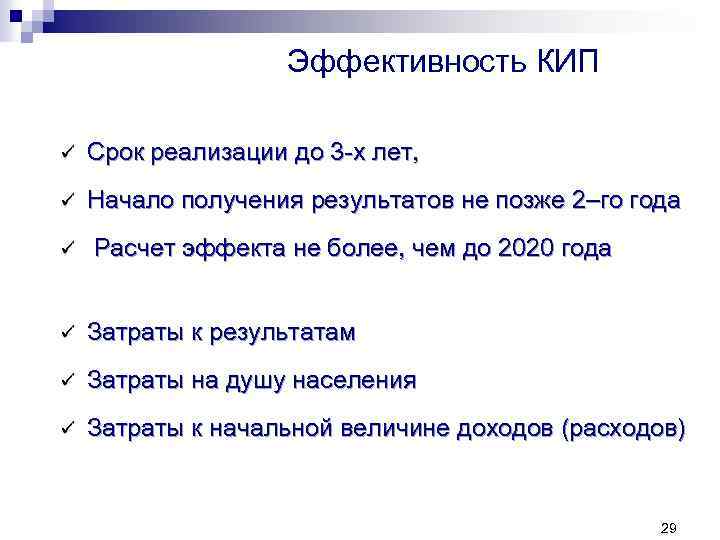 Эффективность КИП

✓ Срок реализации до 3-х лет,

✓ Начало получения результатов не позже 2–го года

✓ Расчет эффекта не более, чем до 2020 года

✓ Затраты к результатам

✓ Затраты на душу населения

✓ Затраты к начальной величине доходов (расходов)

29